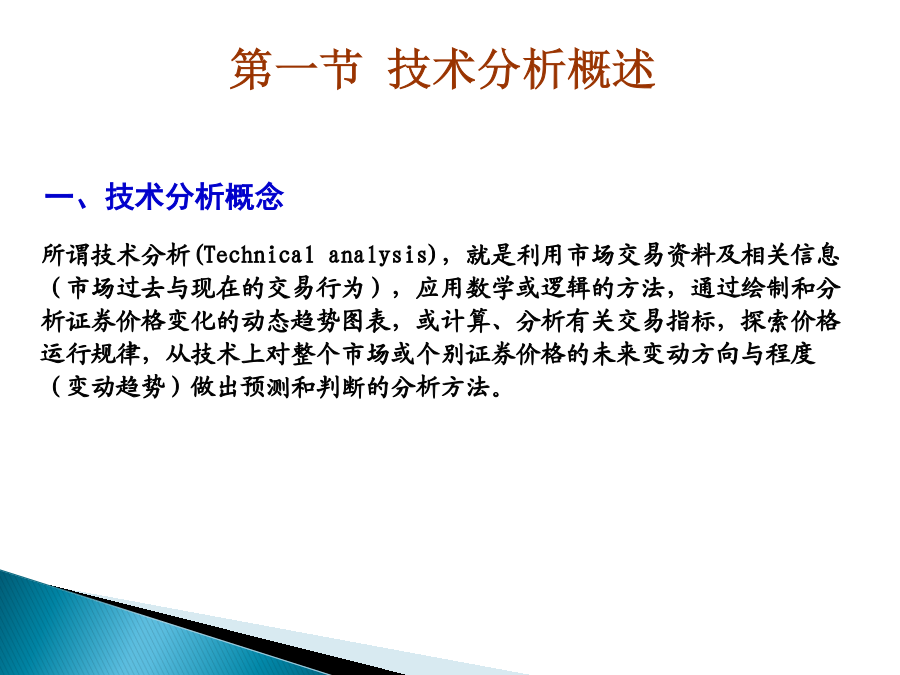 第一节 技术分析概述

一、技术分析概念

所谓技术分析(Technical analysis)，就是利用市场交易资料及相关信息（市场过去与现在的交易行为），应用数学或逻辑的方法，通过绘制和分析证券价格变化的动态趋势图表，或计算、分析有关交易指标，探索价格运行规律，从技术上对整个市场或个别证券价格的未来变动方向与程度（变动趋势）做出预测和判断的分析方法。